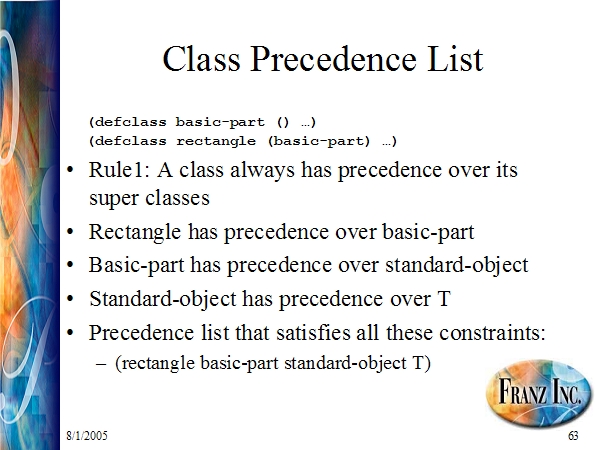 Class Precedence List

(defclass basic-part () …)
(defclass rectangle (basic-part) …)

• Rule1: A class always has precedence over its super classes
• Rectangle has precedence over basic-part
• Basic-part has precedence over standard-object
• Standard-object has precedence over T
• Precedence list that satisfies all these constraints:
– (rectangle basic-part standard-object T)

FRANZ INC.

8/1/2005

63